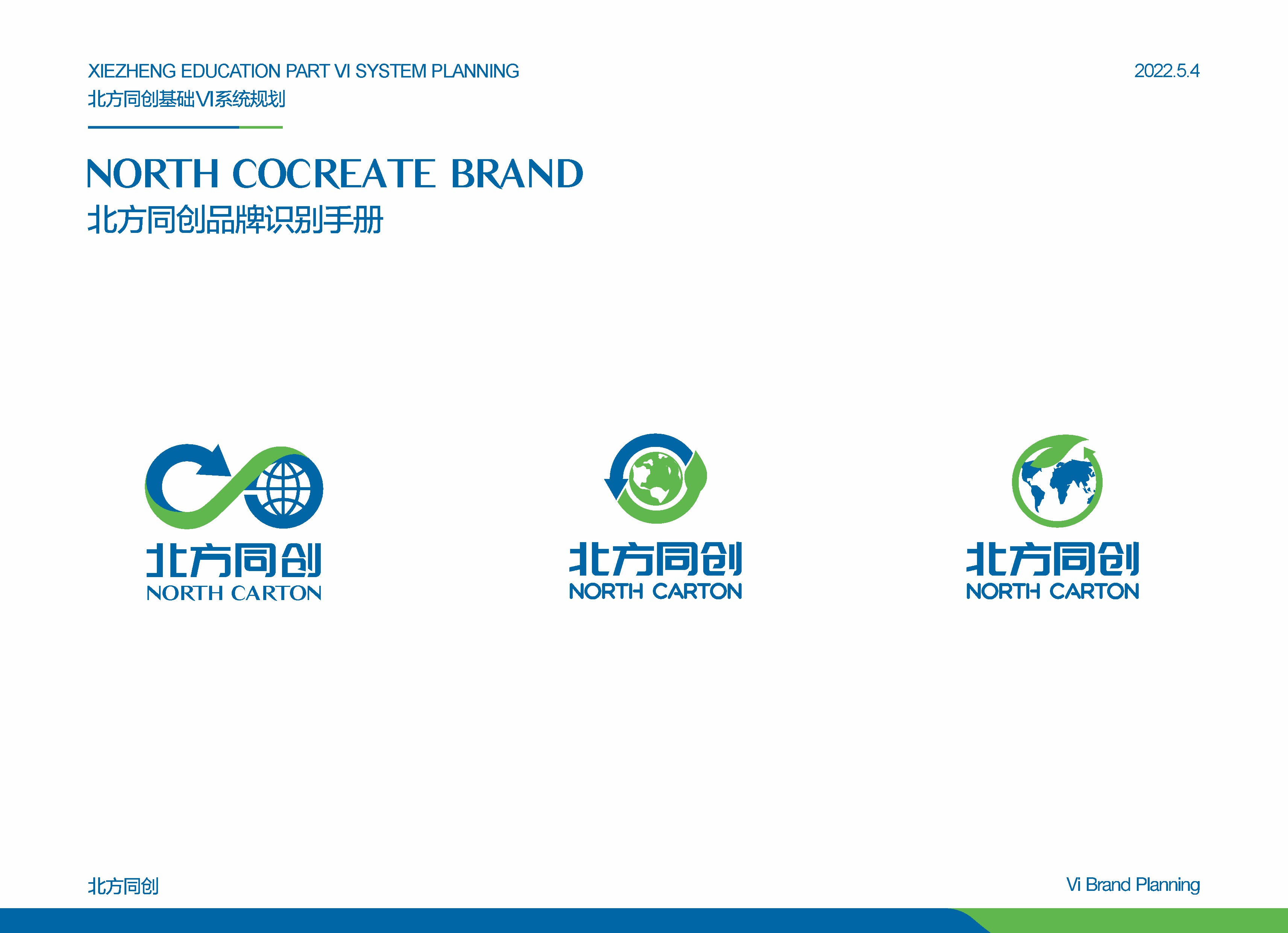 XIEZHENG EDUCATION PART VI SYSTEM PLANNING
北方同创基础VI系统规划

2022.5.4

NORTH COCREATE BRAND
北方同创品牌识别手册

北方同创
NORTH CARTON

北方同创
NORTH CARTON

北方同创
NORTH CARTON

北方同创

Vi Brand Planning